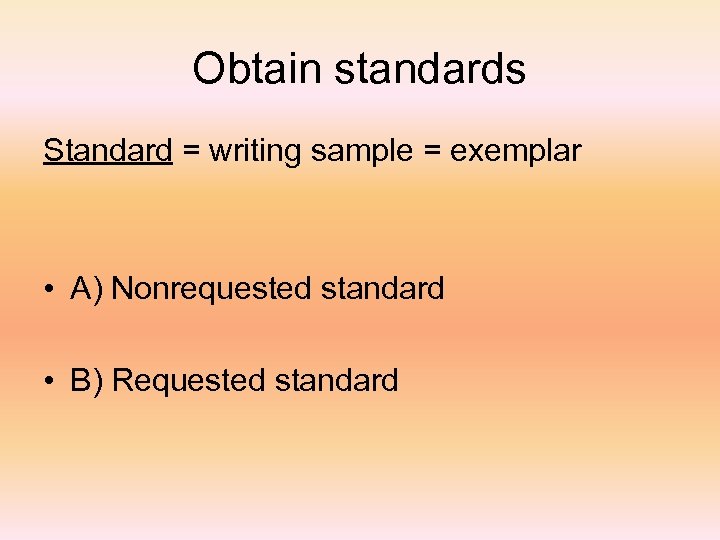 Obtain standards

Standard = writing sample = exemplar

• A) Nonrequested standard

• B) Requested standard